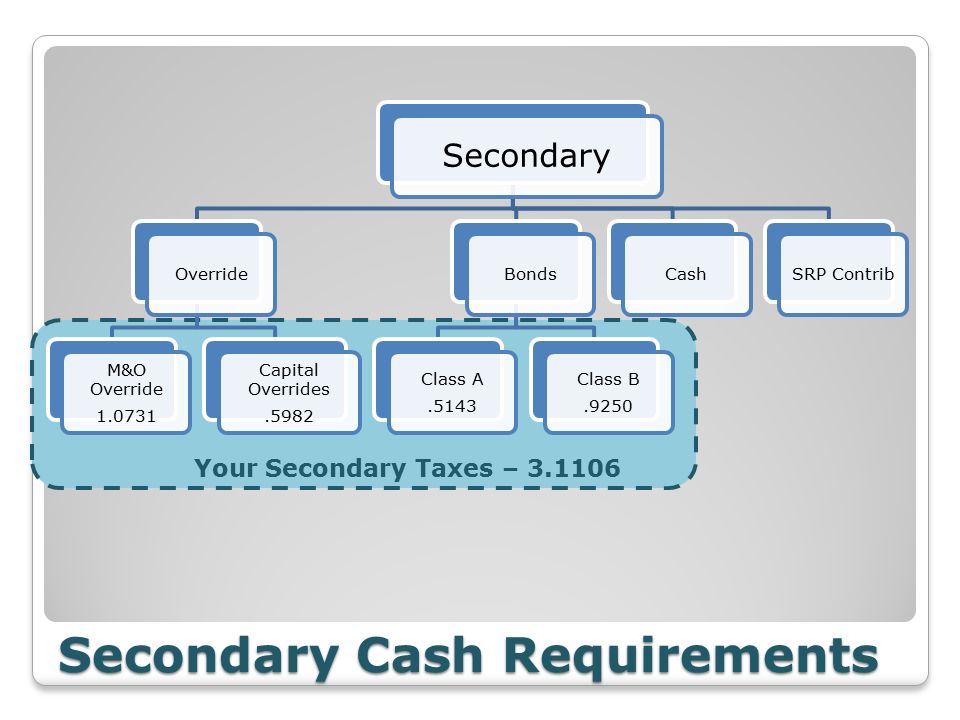 Secondary

Override

Bonds

Cash

SRP Contrib

M&O Override 1.0731

Capital Overrides .5982

Class A .5143

Class B .9250

Your Secondary Taxes – 3.1106

Secondary Cash Requirements